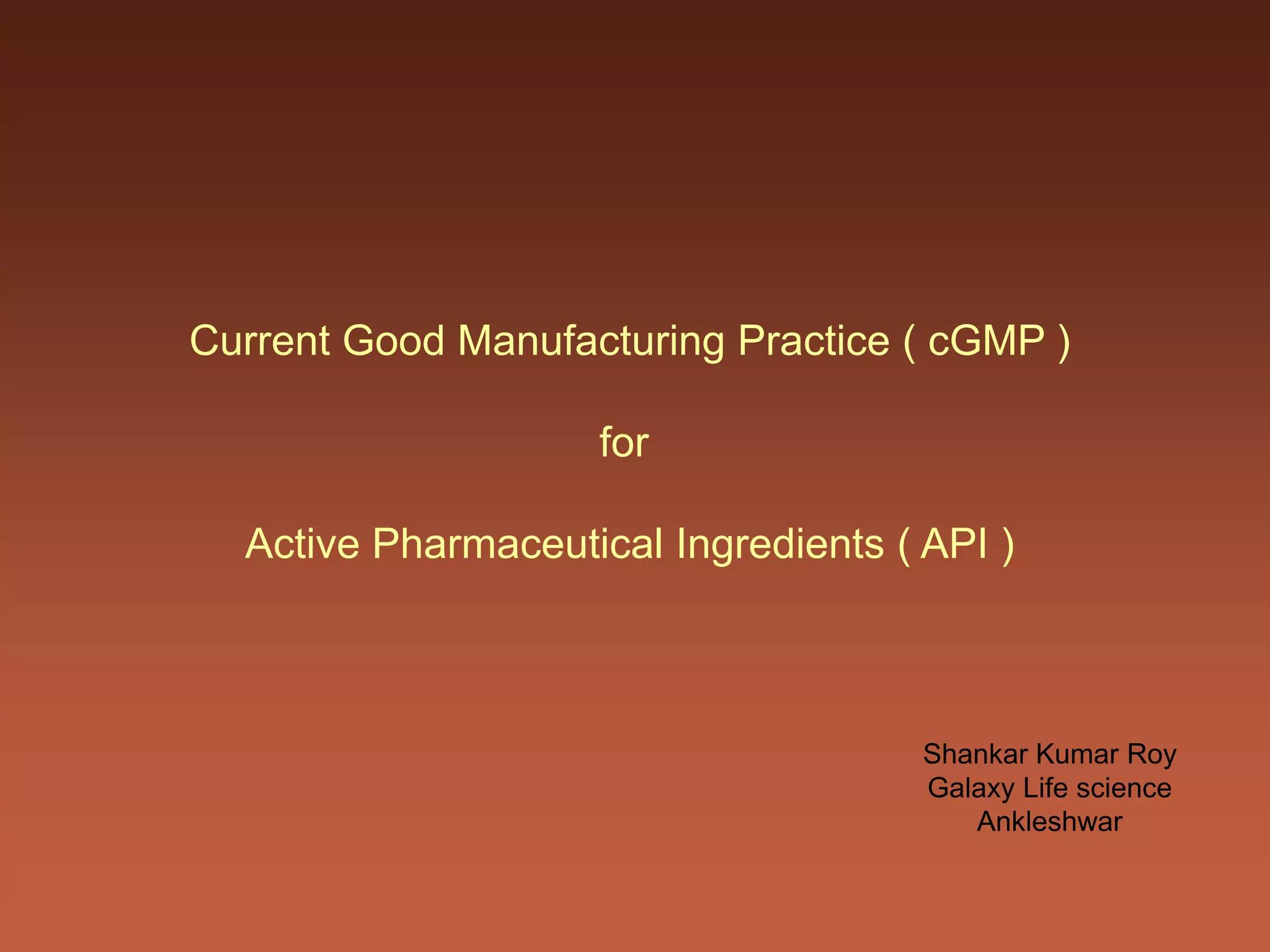 Current Good Manufacturing Practice ( cGMP )

for

Active Pharmaceutical Ingredients ( API )

Shankar Kumar Roy
Galaxy Life science
Ankleshwar